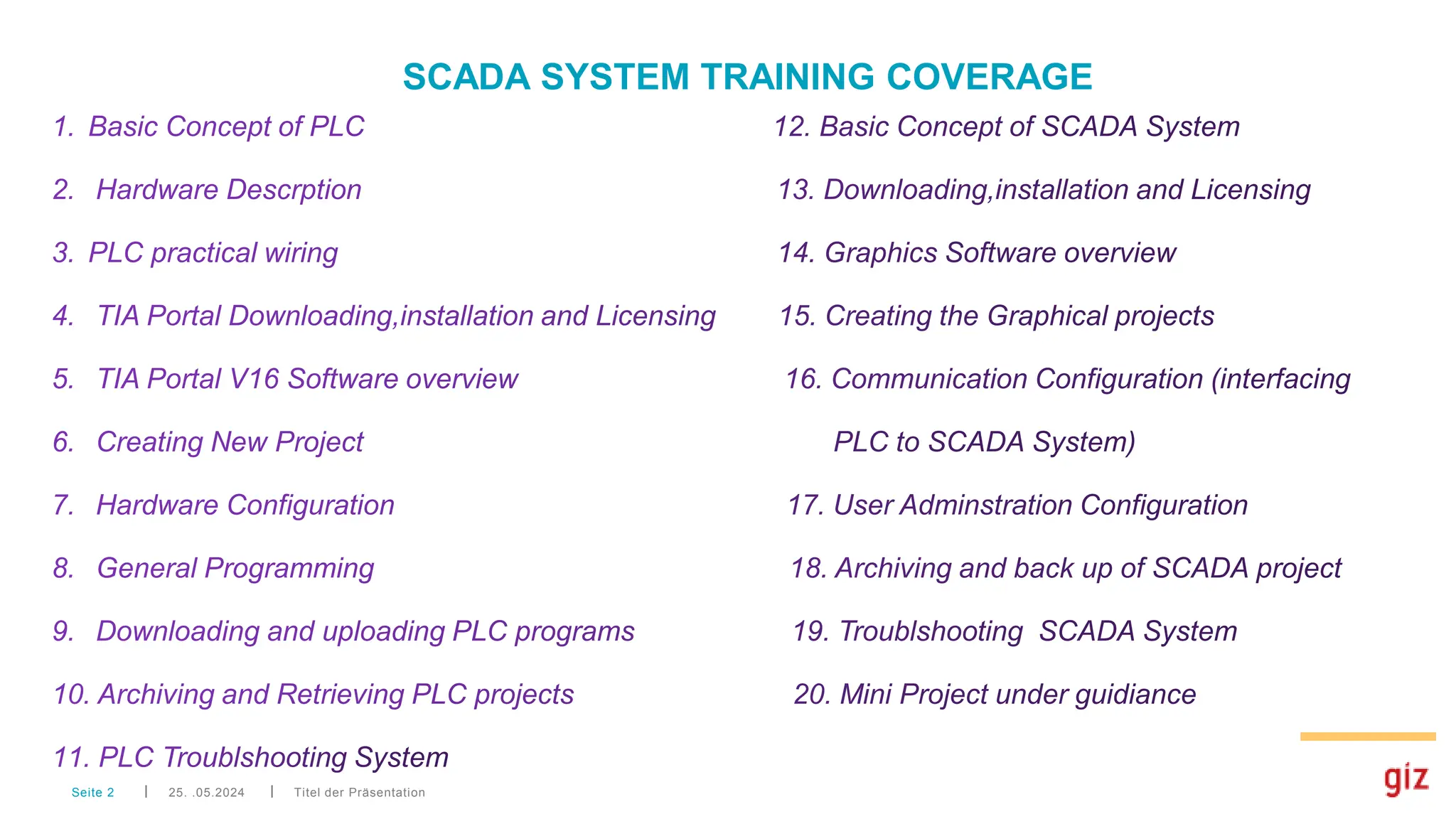 SCADA SYSTEM TRAINING COVERAGE

1. Basic Concept of PLC

2. Hardware Descrption

3. PLC practical wiring

4. TIA Portal Downloading,installation and Licensing

5. TIA Portal V16 Software overview

6. Creating New Project

7. Hardware Configuration

8. General Programming

9. Downloading and uploading PLC programs

10. Archiving and Retrieving PLC projects

11. PLC Troublshooting System

12. Basic Concept of SCADA System

13. Downloading,installation and Licensing

14. Graphics Software overview

15. Creating the Graphical projects

16. Communication Configuration (interfacing PLC to SCADA System)

17. User Adminstration Configuration

18. Archiving and back up of SCADA project

19. Troublshooting SCADA System

20. Mini Project under guidiance

Seite 2 | 25. .05.2024 | Titel der Präsentation

giz